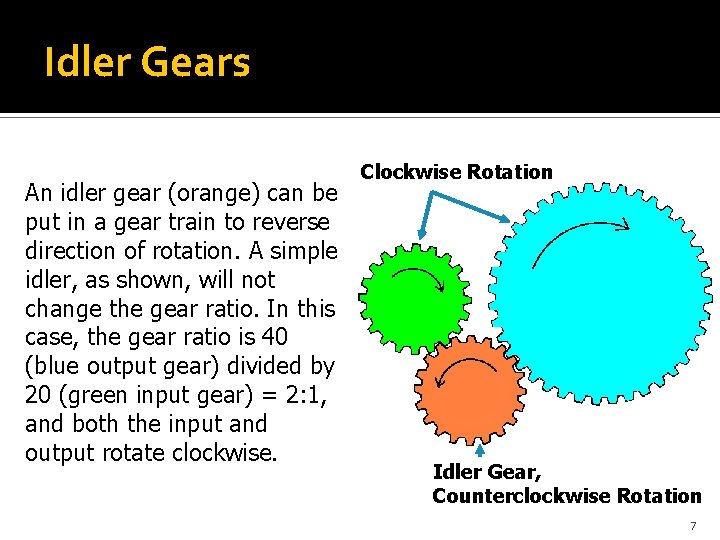 Idler Gears

An idler gear (orange) can be put in a gear train to reverse direction of rotation. A simple idler, as shown, will not change the gear ratio. In this case, the gear ratio is 40 (blue output gear) divided by 20 (green input gear) = 2:1, and both the input and output rotate clockwise.

Clockwise Rotation

Idler Gear,
Counterclockwise Rotation

7